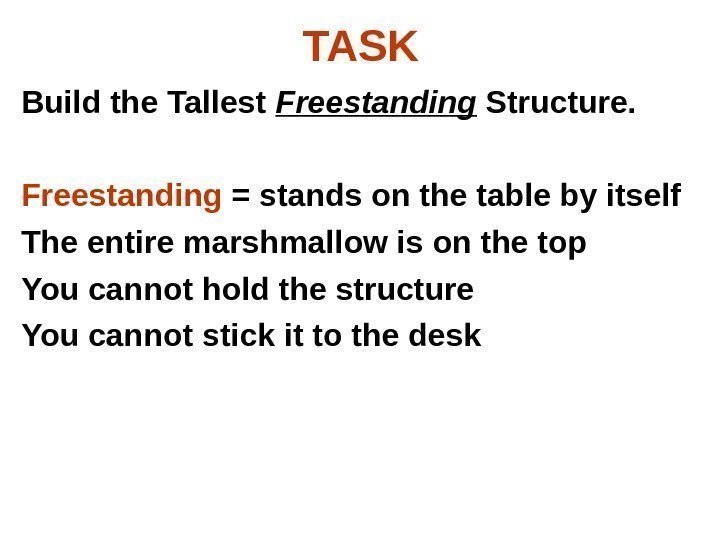 TASK

Build the Tallest Freestanding Structure.

Freestanding = stands on the table by itself
The entire marshmallow is on the top
You cannot hold the structure
You cannot stick it to the desk